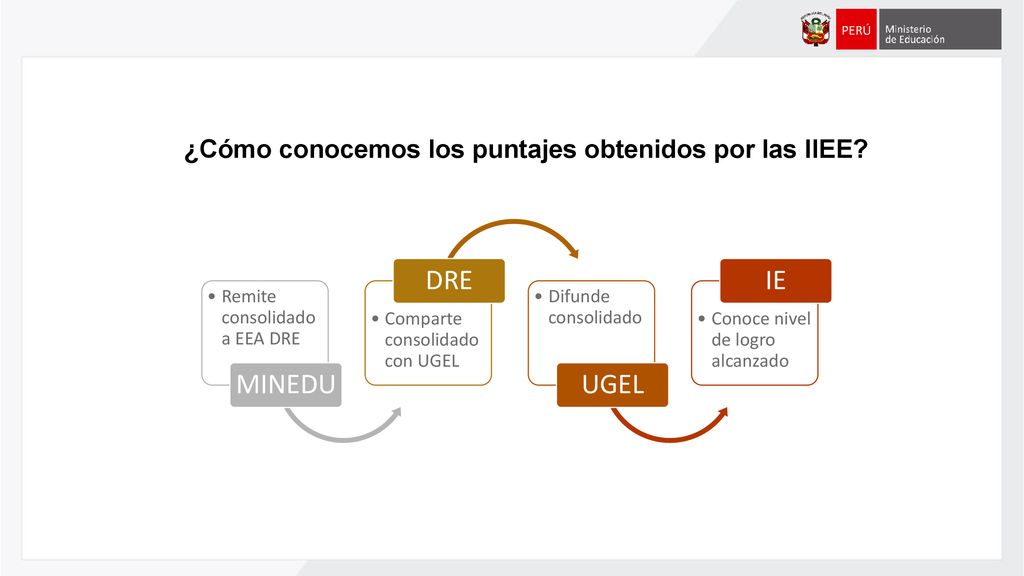 PERÚ Ministerio de Educación

¿Cómo conocemos los puntajes obtenidos por las IIEE?

• Remite consolidado a EEA DRE

MINEDU

DRE

• Comparte consolidado con UGEL

• Difunde consolidado

UGEL

IE

• Conoce nivel de logro alcanzado